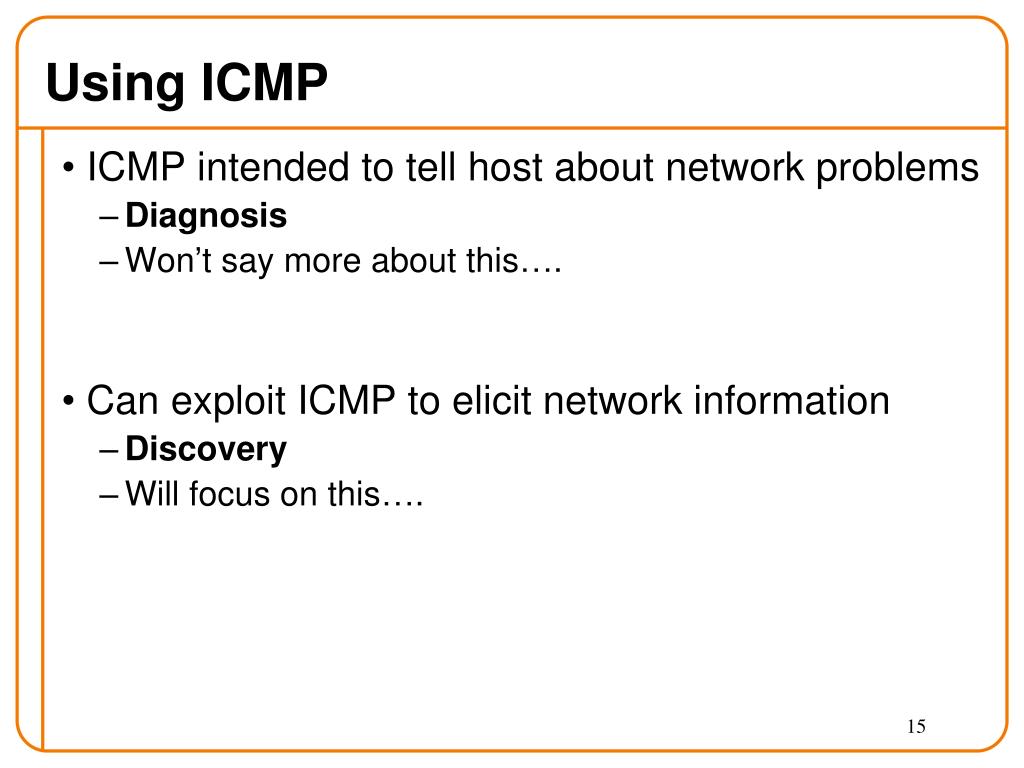 Using ICMP

• ICMP intended to tell host about network problems
– Diagnosis
– Won’t say more about this….

• Can exploit ICMP to elicit network information
– Discovery
– Will focus on this….

15